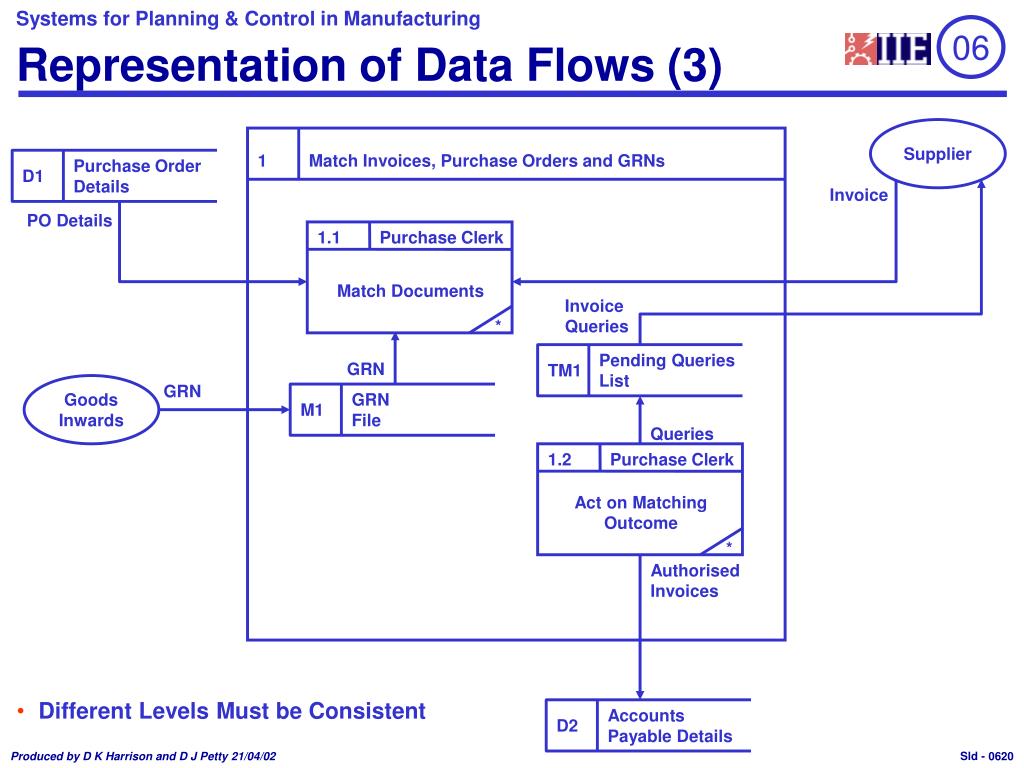 Systems for Planning & Control in Manufacturing

Representation of Data Flows (3)

IIE 06

D1 Purchase Order Details

PO Details

1 Match Invoices, Purchase Orders and GRNs

Supplier

Invoice

1.1 Purchase Clerk

Match Documents

*

Invoice Queries

GRN

TM1 Pending Queries List

Goods Inwards

GRN

M1 GRN File

Queries

1.2 Purchase Clerk

Act on Matching Outcome

*

Authorised Invoices

• Different Levels Must be Consistent

D2 Accounts Payable Details

Produced by D K Harrison and D J Petty 21/04/02

Sld - 0620